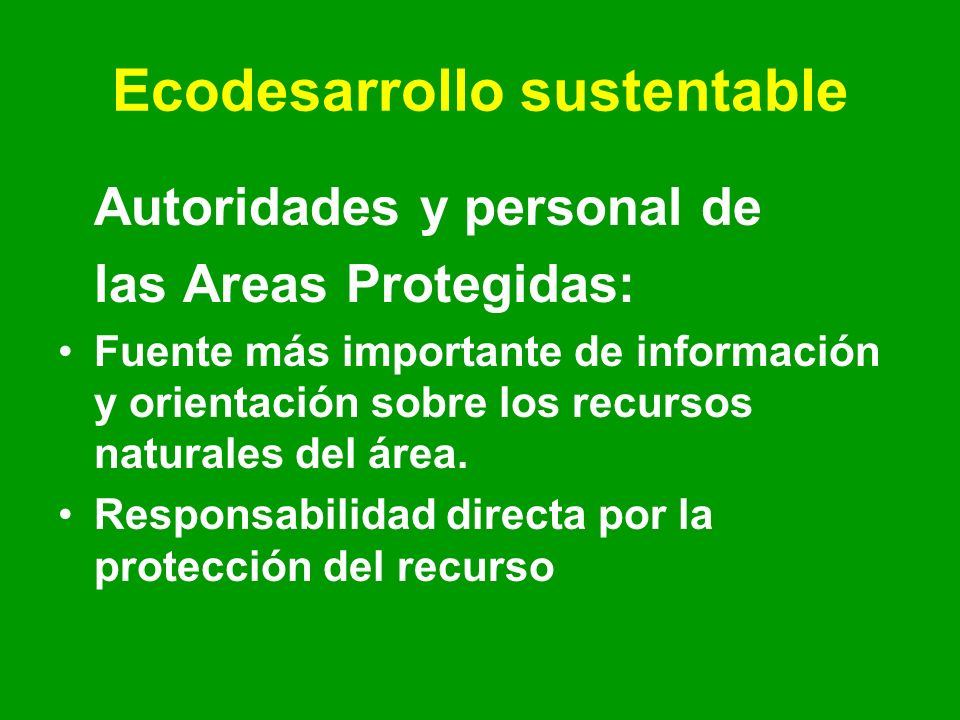 Ecodesarrollo sustentable

Autoridades y personal de las Areas Protegidas:

• Fuente más importante de información y orientación sobre los recursos naturales del área.
• Responsabilidad directa por la protección del recurso